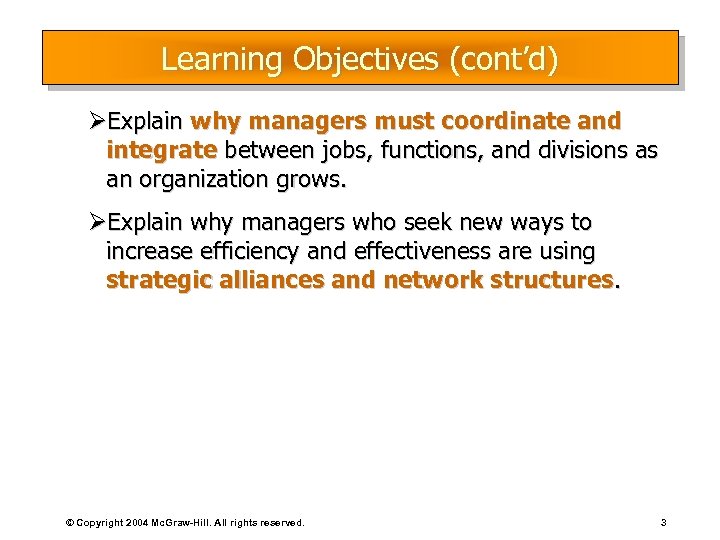 Learning Objectives (cont'd)

➢Explain why managers must coordinate and integrate between jobs, functions, and divisions as an organization grows.

➢Explain why managers who seek new ways to increase efficiency and effectiveness are using strategic alliances and network structures.

© Copyright 2004 McGraw-Hill. All rights reserved.

3